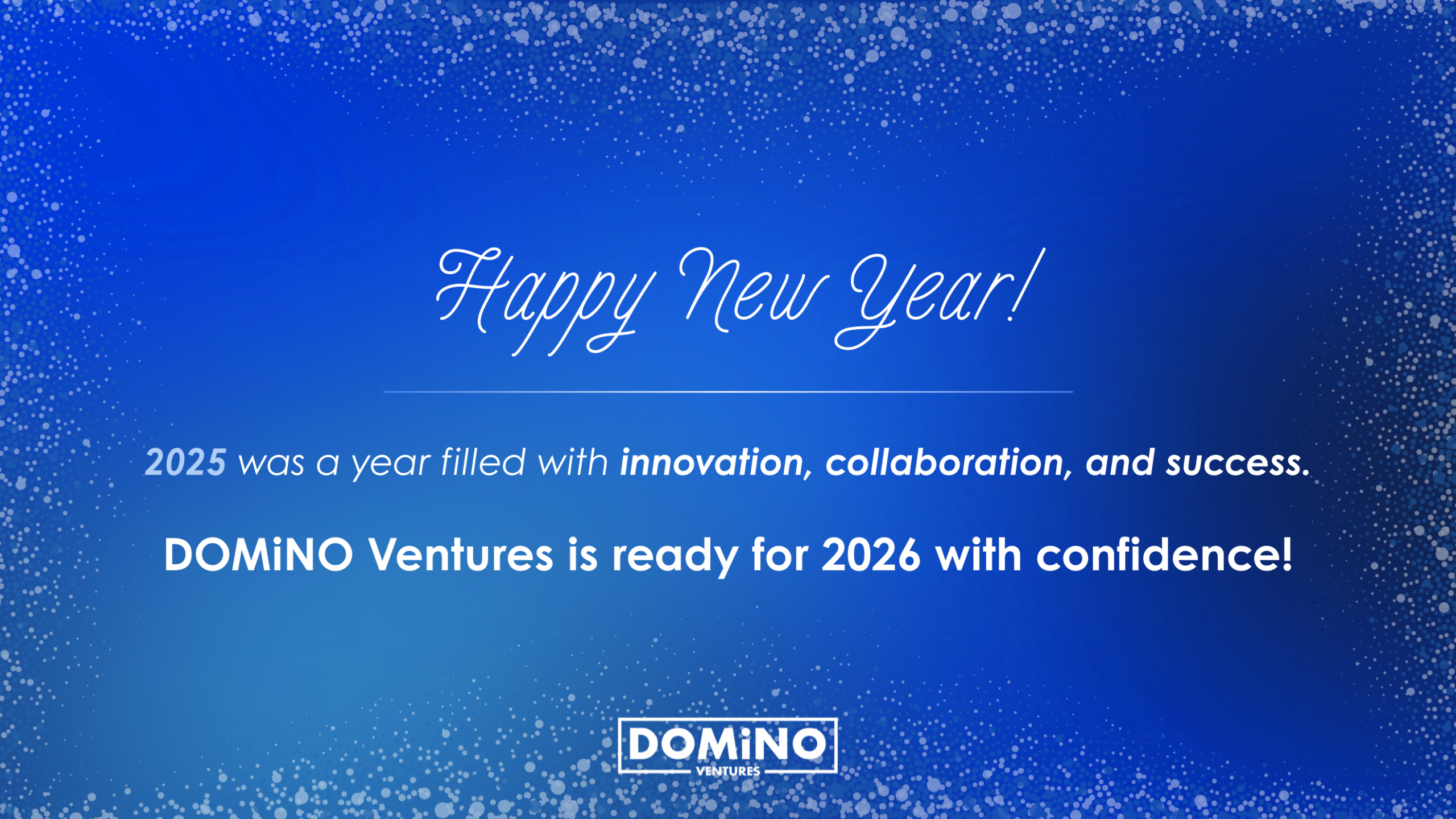 Happy New Year!

2025 was a year filled with innovation, collaboration, and success.

DOMiNO Ventures is ready for 2026 with confidence!

DOMiNO
VENTURES